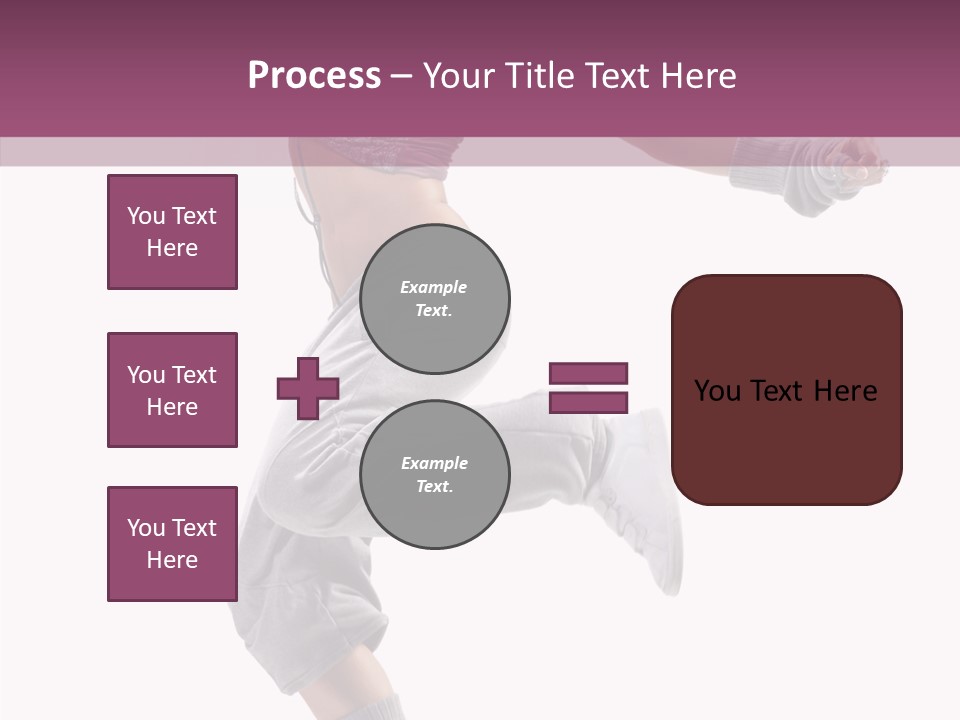 Process – Your Title Text Here

You Text Here

You Text Here

You Text Here

Example Text.

Example Text.

You Text Here